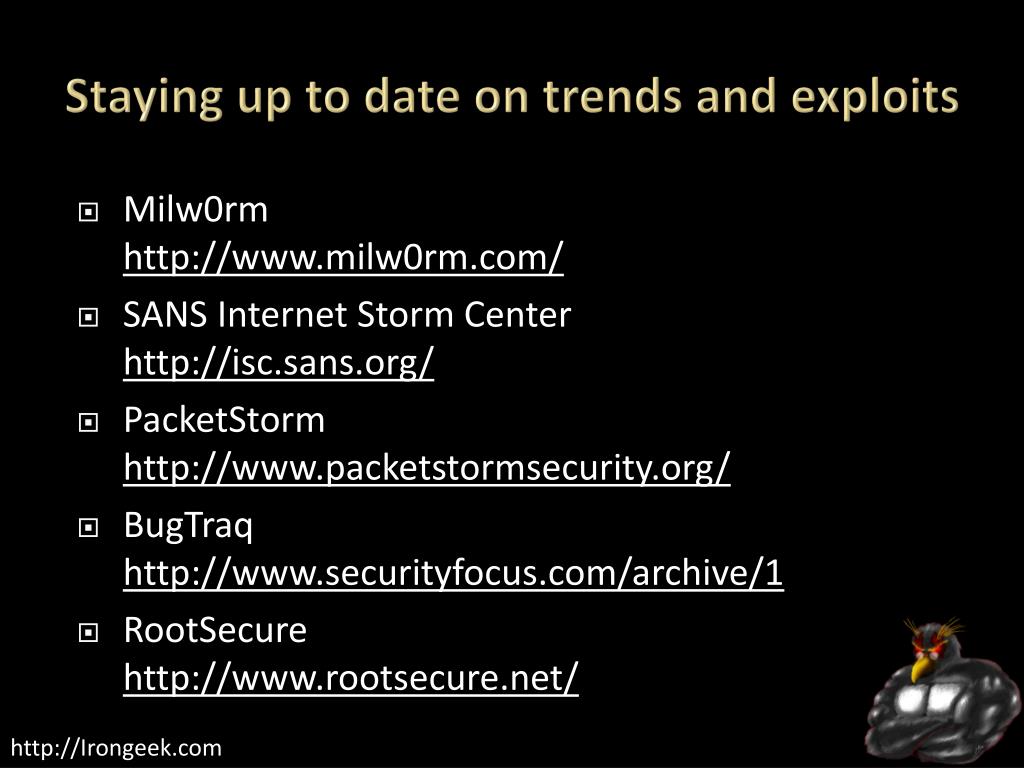 Staying up to date on trends and exploits

Milw0rm
http://www.milw0rm.com/

SANS Internet Storm Center
http://isc.sans.org/

PacketStorm
http://www.packetstormsecurity.org/

BugTraq
http://www.securityfocus.com/archive/1

RootSecure
http://www.rootsecure.net/

http://Irongeek.com